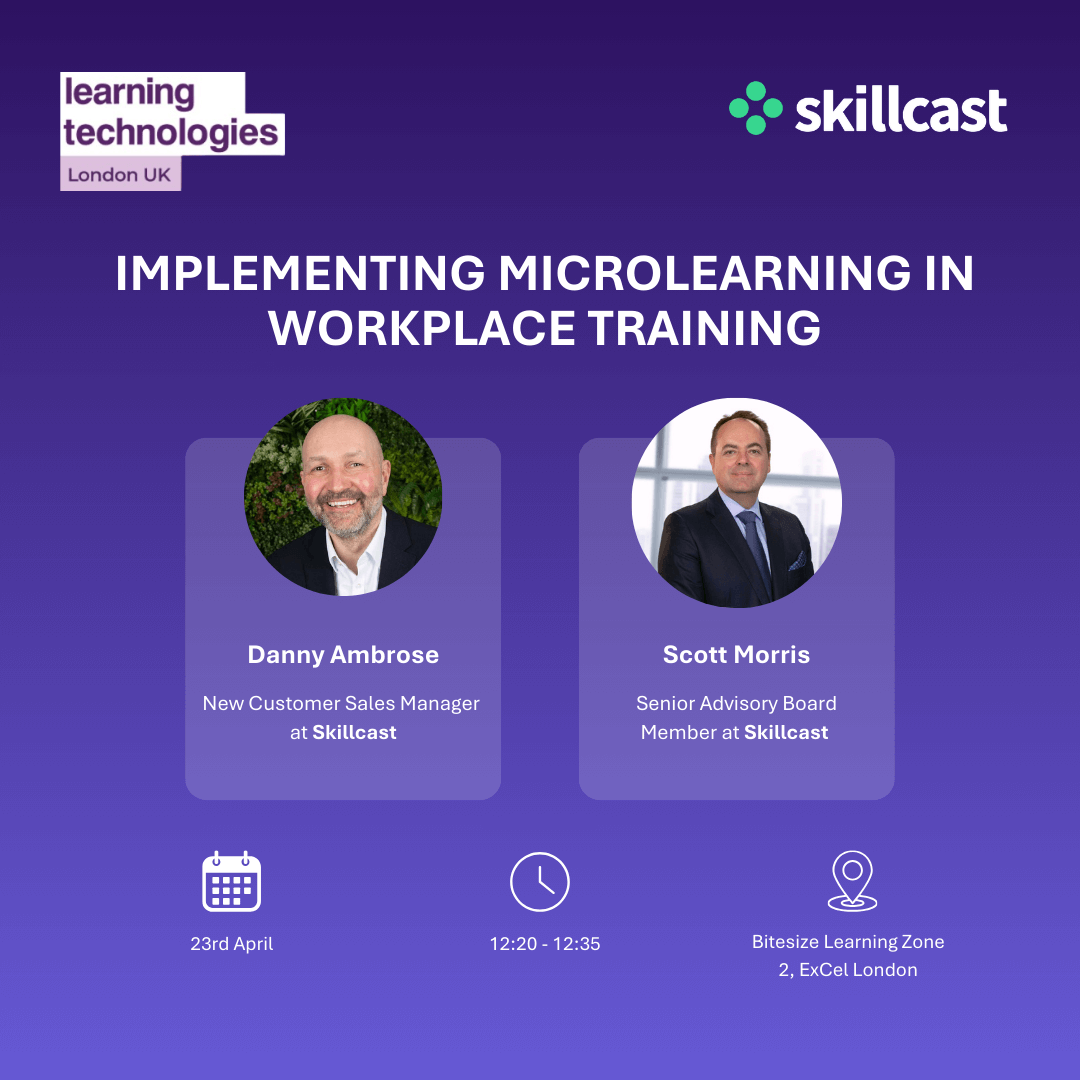 learning technologies
London UK

skillcast

IMPLEMENTING MICROLEARNING IN WORKPLACE TRAINING

Danny Ambrose
New Customer Sales Manager at Skillcast

Scott Morris
Senior Advisory Board Member at Skillcast

23rd April

12:20 - 12:35

Bitesize Learning Zone 2, ExCel London